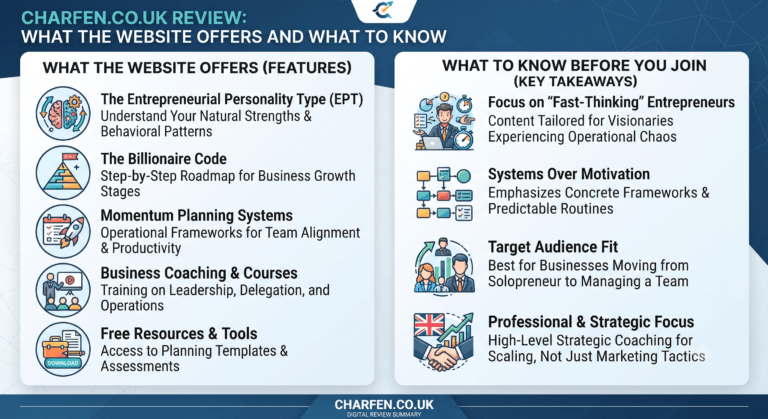 CHARFEN.CO.UK REVIEW:
WHAT THE WEBSITE OFFERS AND WHAT TO KNOW

WHAT THE WEBSITE OFFERS (FEATURES)

The Entrepreneurial Personality Type (EPT)
Understand Your Natural Strengths & Behavioral Patterns

The Billionaire Code
Step-by-Step Roadmap for Business Growth Stages

Momentum Planning Systems
Operational Frameworks for Team Alignment & Productivity

Business Coaching & Courses
Training on Leadership, Delegation, and Operations

Free Resources & Tools
Access to Planning Templates & Assessments

DOWNLOAD

WHAT TO KNOW BEFORE YOU JOIN
(KEY TAKEAWAYS)

Focus on "Fast-Thinking" Entrepreneurs
Content Tailored for Visionaries Experiencing Operational Chaos

Systems Over Motivation
Emphasizes Concrete Frameworks & Predictable Routines

Target Audience Fit
Best for Businesses Moving from Solopreneur to Managing a Team

Professional & Strategic Focus
High-Level Strategic Coaching for Scaling, Not Just Marketing Tactics

CHARFEN.CO.UK
DIGITAL REVIEW SUMMARY